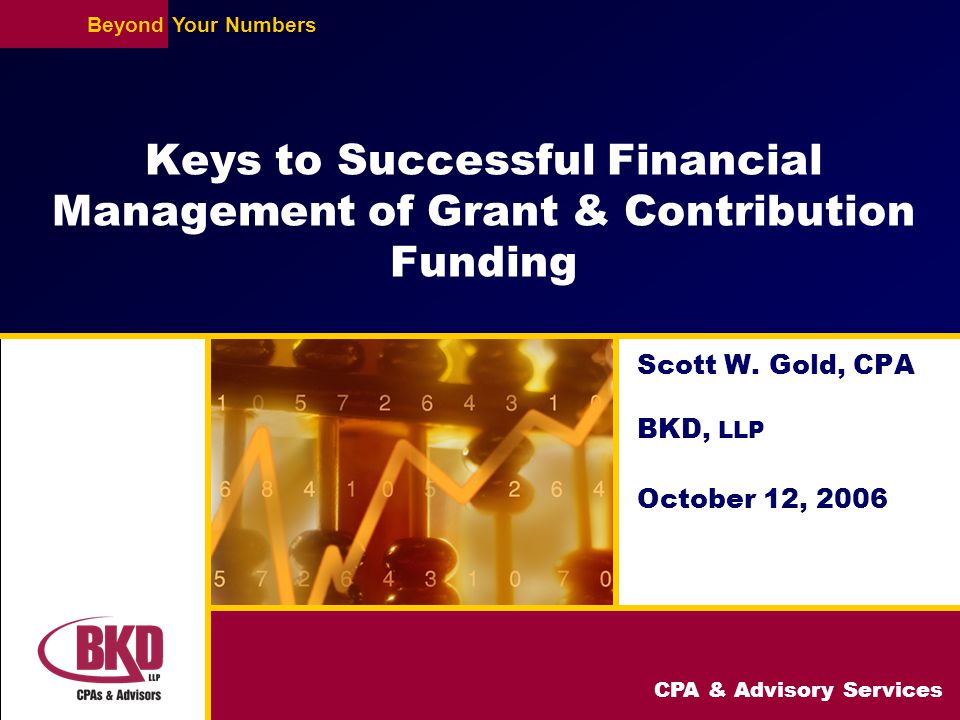 Beyond Your Numbers

Keys to Successful Financial Management of Grant & Contribution Funding

1 0 5 7 2 6 4 3 1 0
6 8 4 1 0 5 2 6 4
5 7 2 6 4 3 1 0 7 0

Scott W. Gold, CPA

BKD, LLP

October 12, 2006

BKD LLP
CPAs & Advisors

CPA & Advisory Services